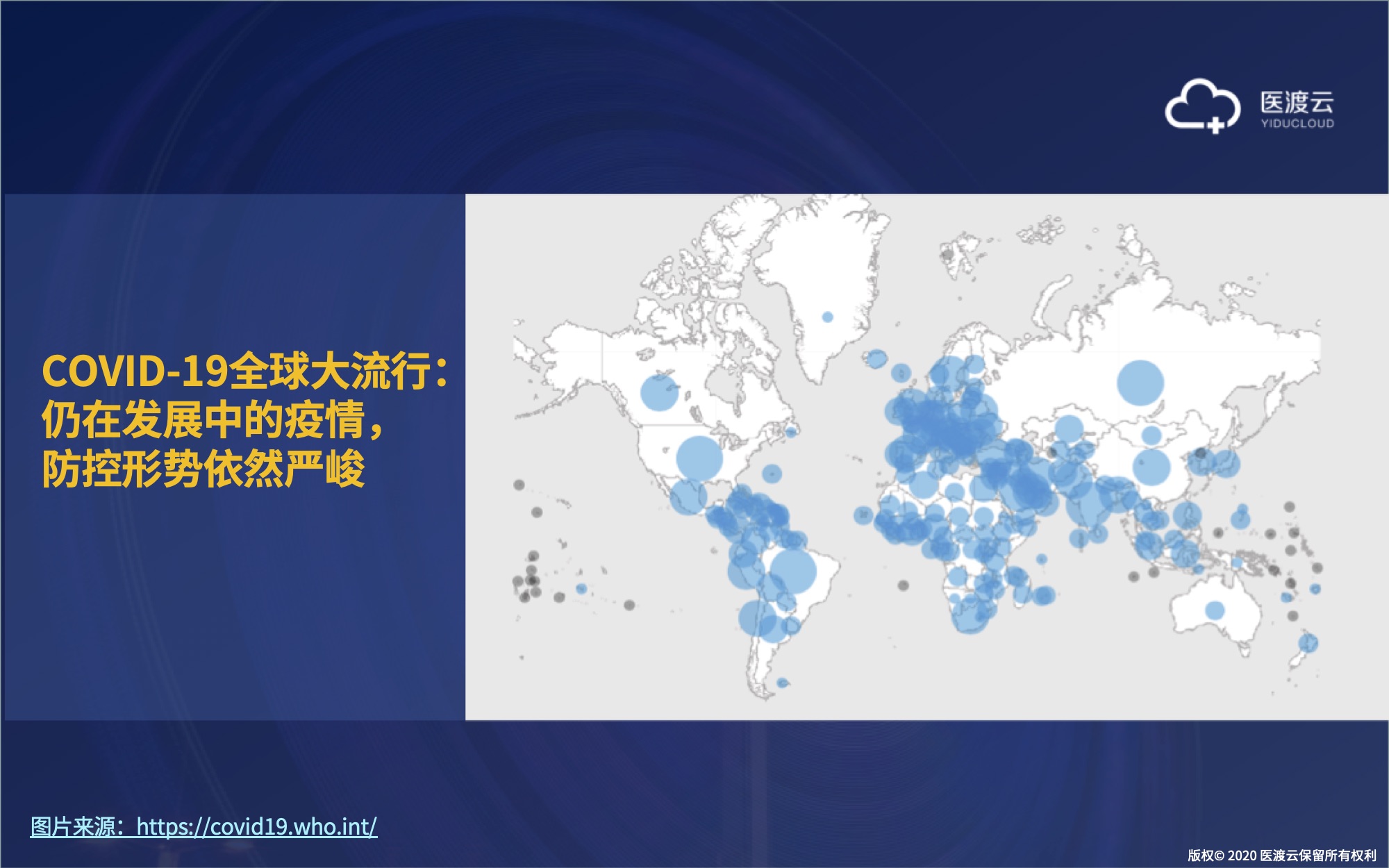 医渡云
YIDUCLOUD

COVID-19全球大流行：
仍在发展中的疫情，
防控形势依然严峻

图片来源：https://covid19.who.int/

版权© 2020 医渡云保留所有权利